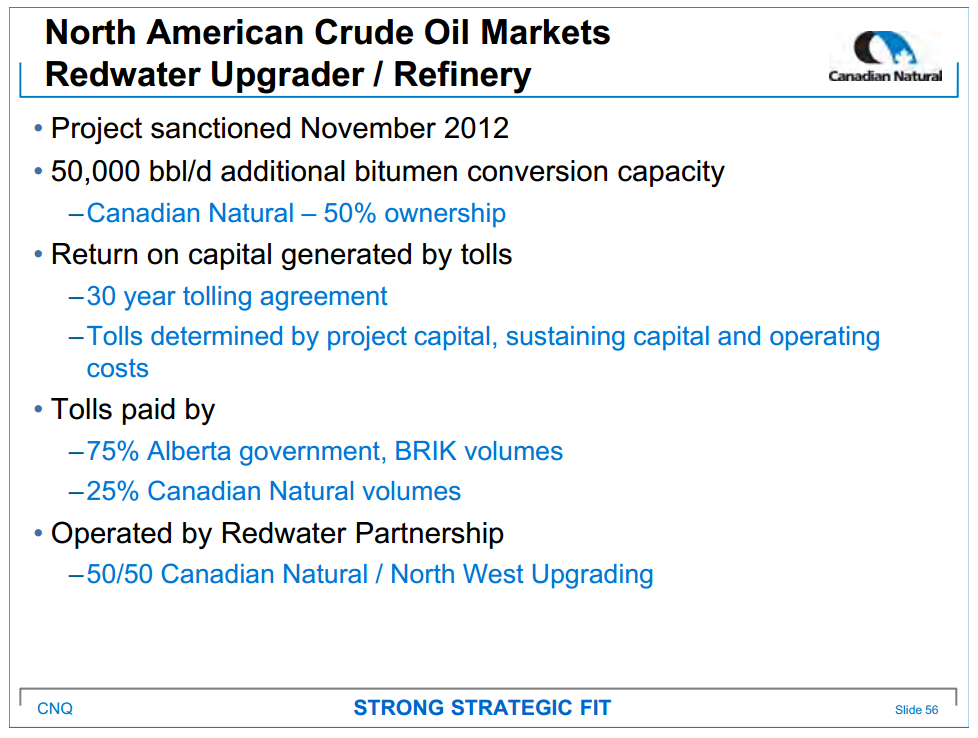 North American Crude Oil Markets
Redwater Upgrader / Refinery

Canadian Natural

• Project sanctioned November 2012
• 50,000 bbl/d additional bitumen conversion capacity
– Canadian Natural – 50% ownership
• Return on capital generated by tolls
– 30 year tolling agreement
– Tolls determined by project capital, sustaining capital and operating costs
• Tolls paid by
– 75% Alberta government, BRIK volumes
– 25% Canadian Natural volumes
• Operated by Redwater Partnership
– 50/50 Canadian Natural / North West Upgrading

CNQ
STRONG STRATEGIC FIT
Slide 56